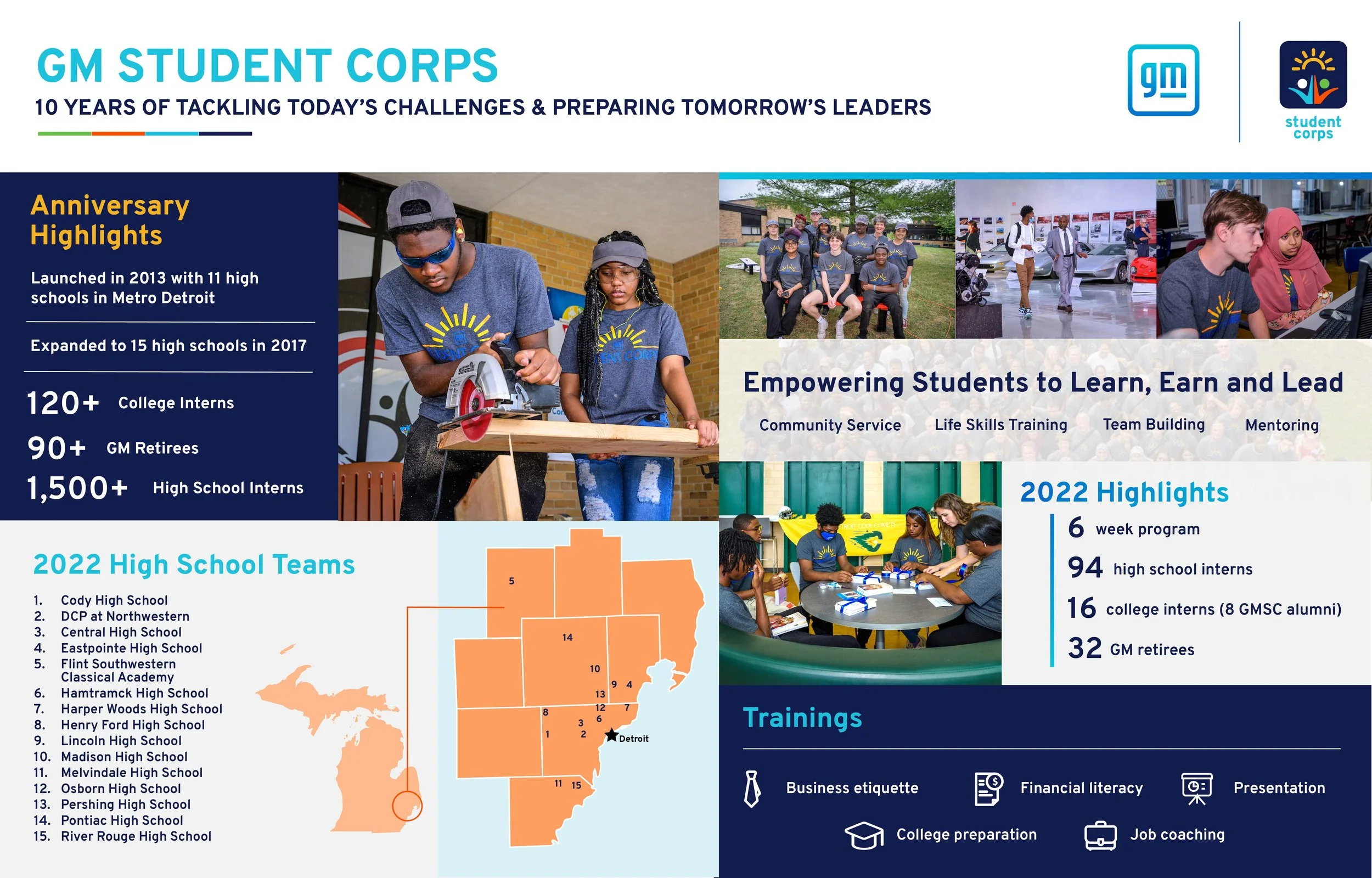 GM STUDENT CORPS

10 YEARS OF TACKLING TODAY'S CHALLENGES & PREPARING TOMORROW'S LEADERS

gm

student corps

Anniversary Highlights

Launched in 2013 with 11 high schools in Metro Detroit

Expanded to 15 high schools in 2017

120+ College Interns

90+ GM Retirees

1,500+ High School Interns

Empowering Students to Learn, Earn and Lead

Community Service Life Skills Training Team Building Mentoring

2022 Highlights

6 week program

94 high school interns

16 college interns (8 GMSC alumni)

32 GM retirees

2022 High School Teams

1. Cody High School
2. DCP at Northwestern
3. Central High School
4. Eastpointe High School
5. Flint Southwestern Classical Academy
6. Hamtramck High School
7. Harper Woods High School
8. Henry Ford High School
9. Lincoln High School
10. Madison High School
11. Melvindale High School
12. Osborn High School
13. Pershing High School
14. Pontiac High School
15. River Rouge High School

5 14 10 9 4 13 12 7 8 3 6 1 2 Detroit 11 15

Trainings

Business etiquette Financial literacy Presentation

College preparation Job coaching